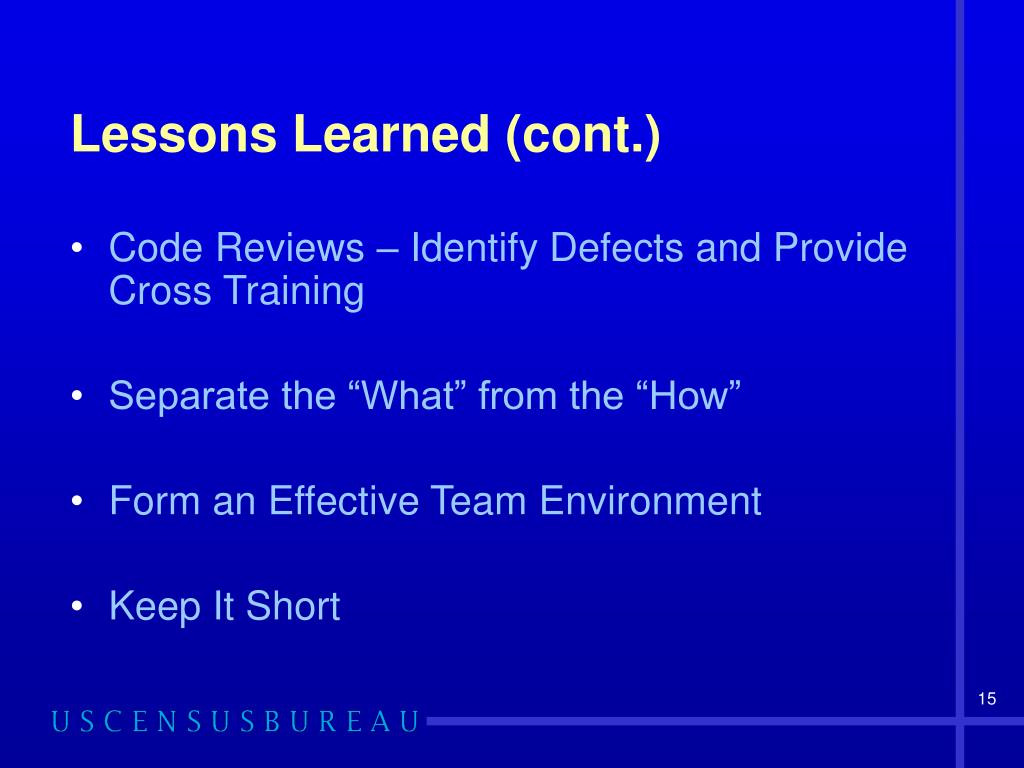 Lessons Learned (cont.)

• Code Reviews – Identify Defects and Provide Cross Training

• Separate the “What” from the “How”

• Form an Effective Team Environment

• Keep It Short

15

USCENSUSBUREAU